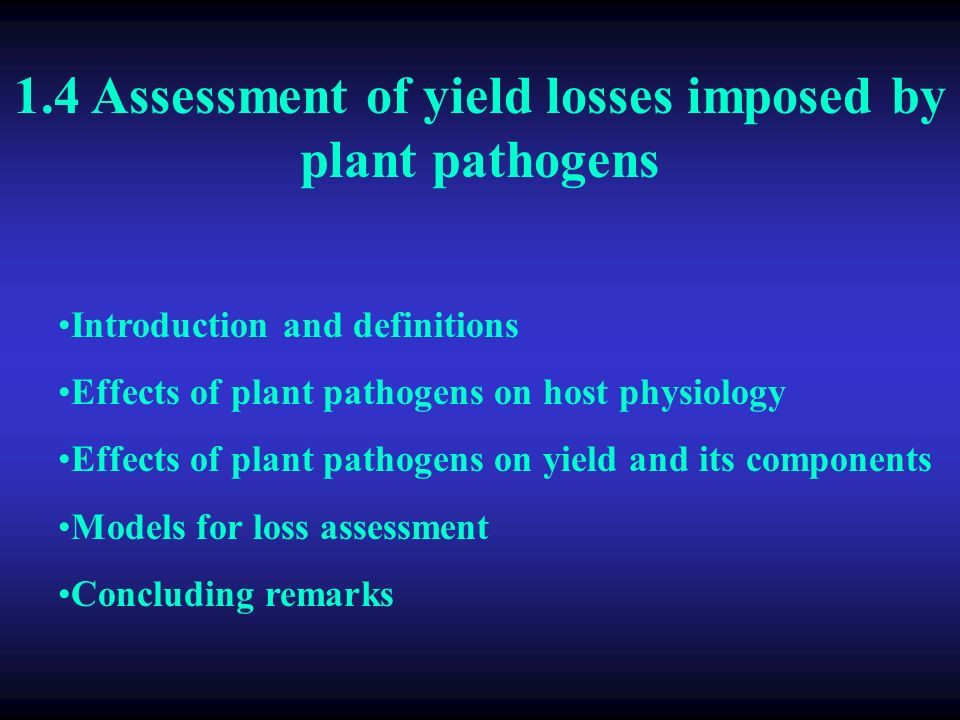 1.4 Assessment of yield losses imposed by plant pathogens

•Introduction and definitions

•Effects of plant pathogens on host physiology

•Effects of plant pathogens on yield and its components

•Models for loss assessment

•Concluding remarks